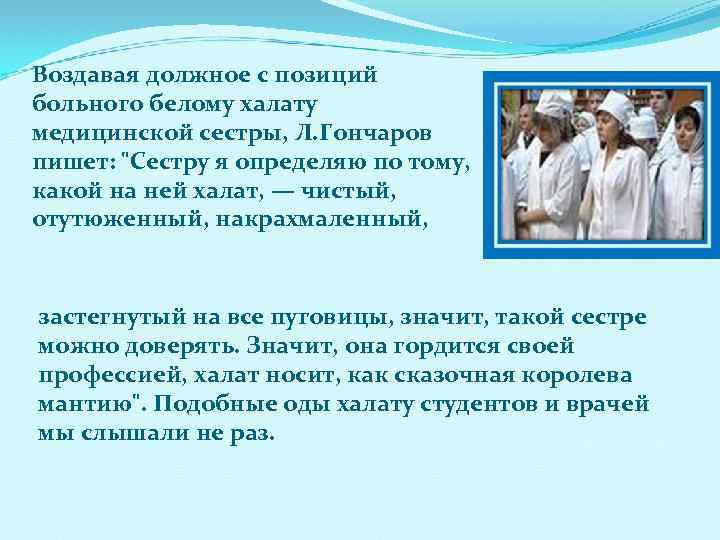 Воздавая должное с позиций больного белому халату медицинской сестры, Л.Гончаров пишет: "Сестру я определяю по тому, какой на ней халат, — чистый, отутюженный, накрахмаленный,

застегнутый на все пуговицы, значит, такой сестре можно доверять. Значит, она гордится своей профессией, халат носит, как сказочная королева мантию". Подобные оды халату студентов и врачей мы слышали не раз.